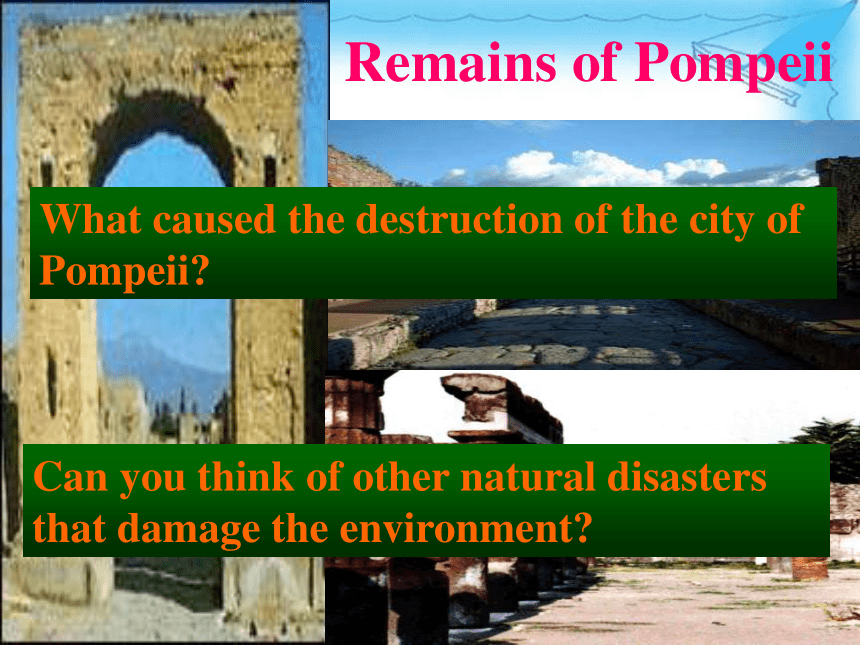 Remains of Pompeii

What caused the destruction of the city of Pompeii?

Can you think of other natural disasters that damage the environment?